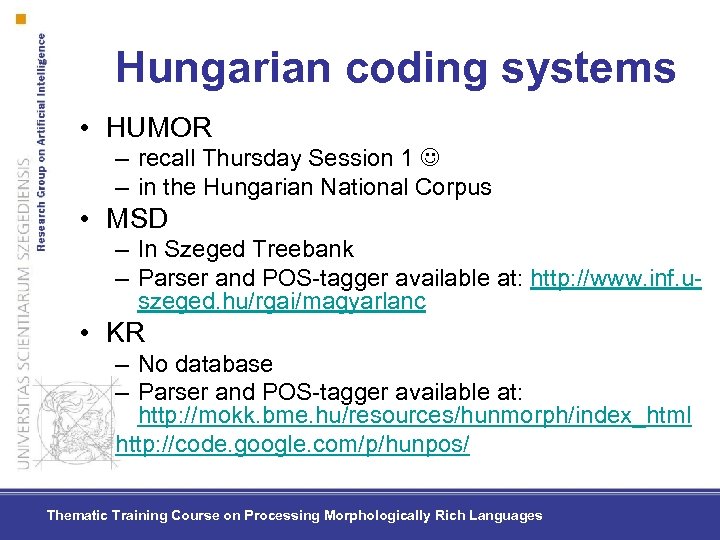 UNIVERSITAS SCIENTIARUM SZEGEDIENSIS
Research Group on Artificial Intelligence

Hungarian coding systems

• HUMOR
– recall Thursday Session 1 ☺
– in the Hungarian National Corpus
• MSD
– In Szeged Treebank
– Parser and POS-tagger available at: http://www.inf.u-szeged.hu/rgai/magyarlanc
• KR
– No database
– Parser and POS-tagger available at: http://mokk.bme.hu/resources/hunmorph/index_html
http://code.google.com/p/hunpos/

Thematic Training Course on Processing Morphologically Rich Languages